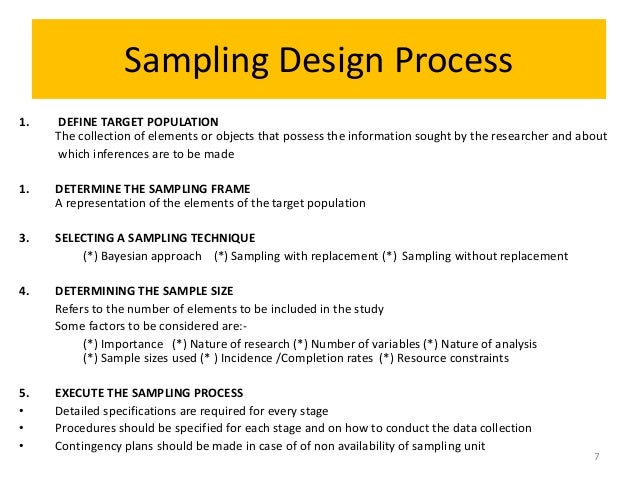 Sampling Design Process

1. DEFINE TARGET POPULATION
The collection of elements or objects that possess the information sought by the researcher and about which inferences are to be made

1. DETERMINE THE SAMPLING FRAME
A representation of the elements of the target population

3. SELECTING A SAMPLING TECHNIQUE
(*) Bayesian approach (*) Sampling with replacement (*) Sampling without replacement

4. DETERMINING THE SAMPLE SIZE
Refers to the number of elements to be included in the study
Some factors to be considered are:-
(*) Importance (*) Nature of research (*) Number of variables (*) Nature of analysis
(*) Sample sizes used (* ) Incidence /Completion rates (*) Resource constraints

5. EXECUTE THE SAMPLING PROCESS
• Detailed specifications are required for every stage
• Procedures should be specified for each stage and on how to conduct the data collection
• Contingency plans should be made in case of of non availability of sampling unit

7